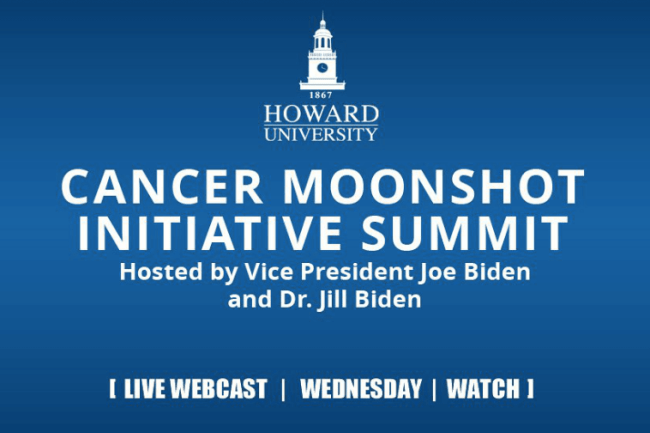 1867
HOWARD
UNIVERSITY

CANCER MOONSHOT INITIATIVE SUMMIT
Hosted by Vice President Joe Biden and Dr. Jill Biden

[ LIVE WEBCAST | WEDNESDAY | WATCH ]